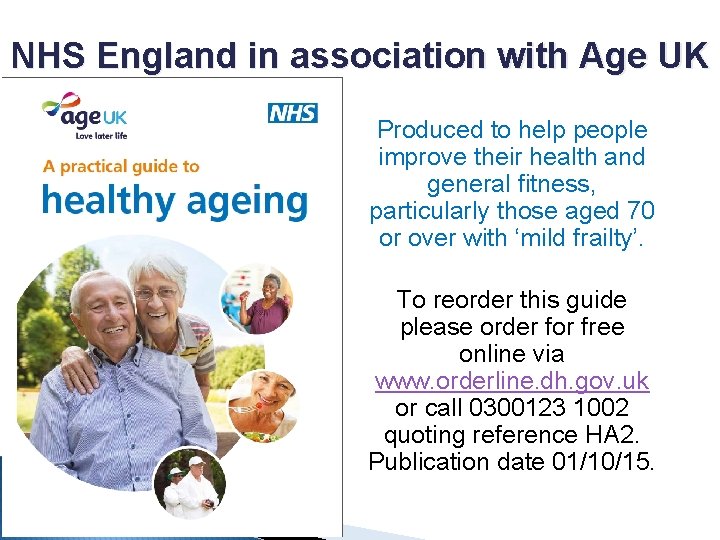 NHS England in association with Age UK

age UK
Love later life

NHS

A practical guide to
healthy ageing

Produced to help people improve their health and general fitness, particularly those aged 70 or over with ‘mild frailty’.

To reorder this guide please order for free online via www.orderline.dh.gov.uk or call 0300123 1002 quoting reference HA2. Publication date 01/10/15.